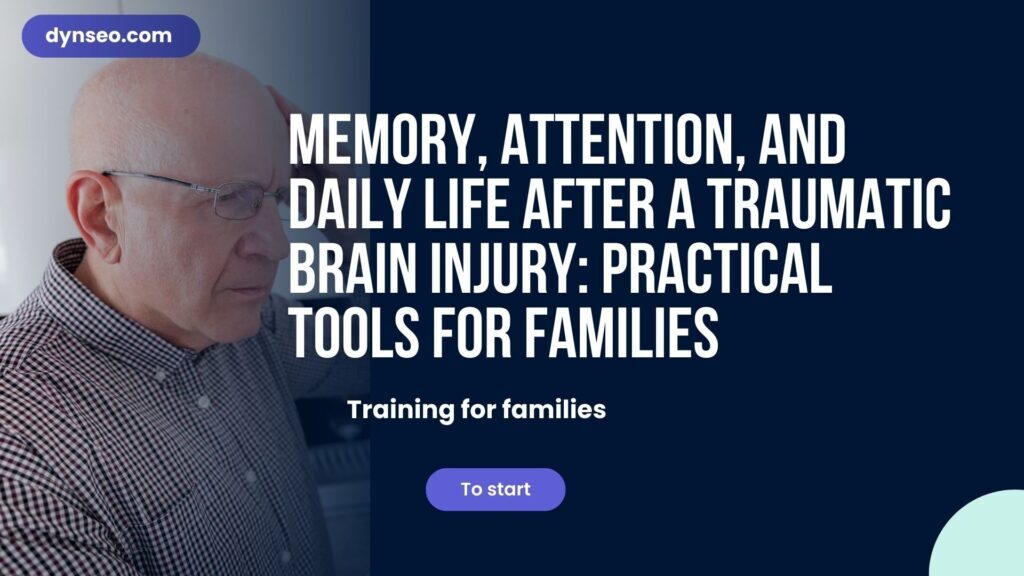 dynseo.com

MEMORY, ATTENTION, AND DAILY LIFE AFTER A TRAUMATIC BRAIN INJURY: PRACTICAL TOOLS FOR FAMILIES

Training for families

To start